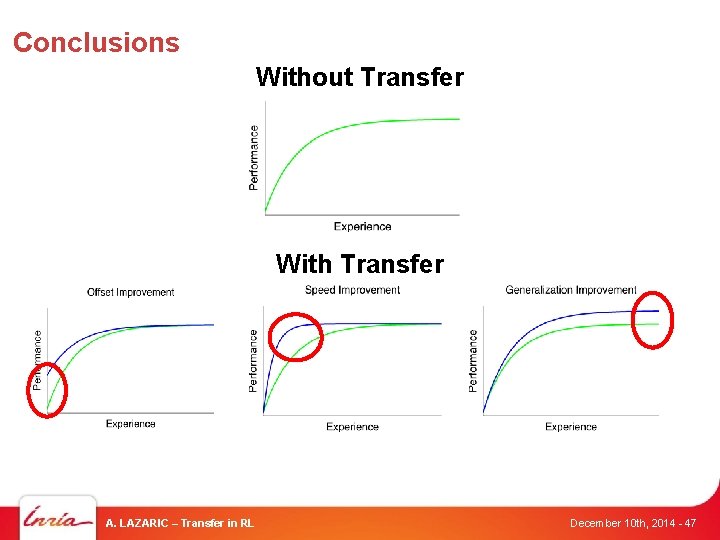 Conclusions

Without Transfer

Performance

Experience

With Transfer

Offset Improvement

Performance

Experience

Speed Improvement

Performance

Experience

Generalization Improvement

Performance

Experience

Inria

A. LAZARIC – Transfer in RL

December 10th, 2014 - 47